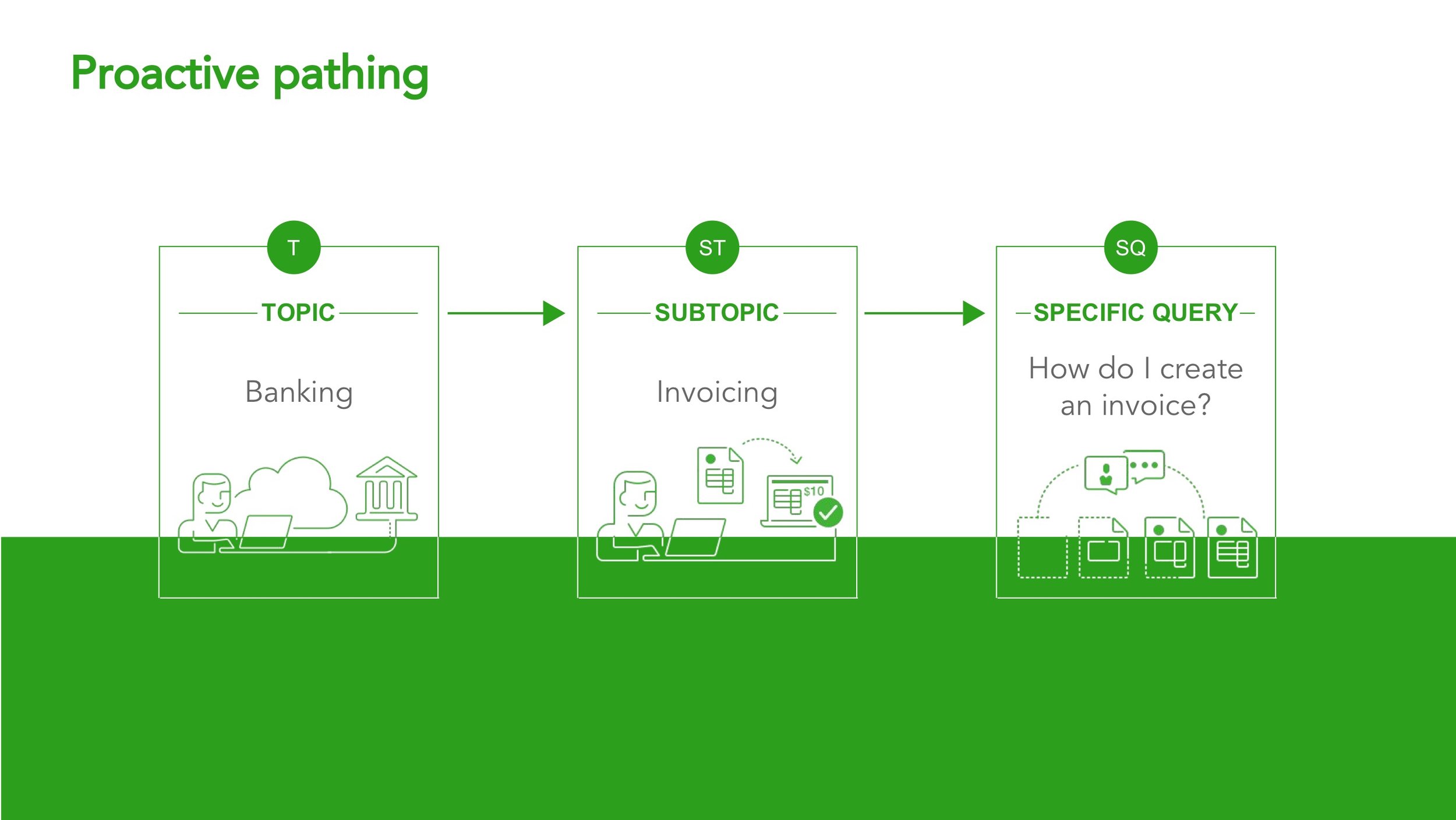 Proactive pathing

T

TOPIC

Banking

ST

SUBTOPIC

Invoicing

$10

SQ

SPECIFIC QUERY

How do I create an invoice?